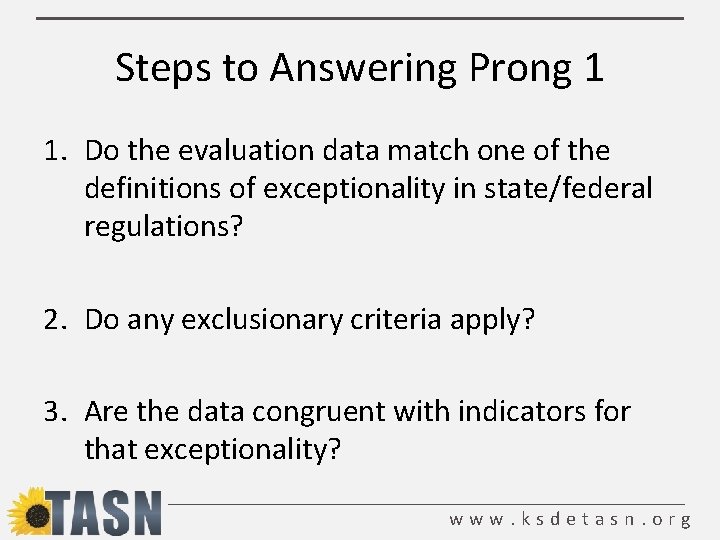 Steps to Answering Prong 1

1. Do the evaluation data match one of the definitions of exceptionality in state/federal regulations?

2. Do any exclusionary criteria apply?

3. Are the data congruent with indicators for that exceptionality?

TASN

www.ksdetasn.org